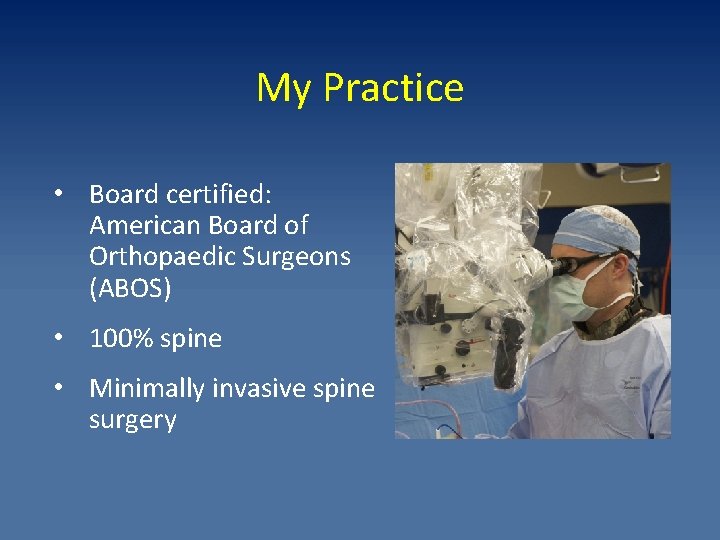 My Practice

• Board certified: American Board of Orthopaedic Surgeons (ABOS)

• 100% spine

• Minimally invasive spine surgery